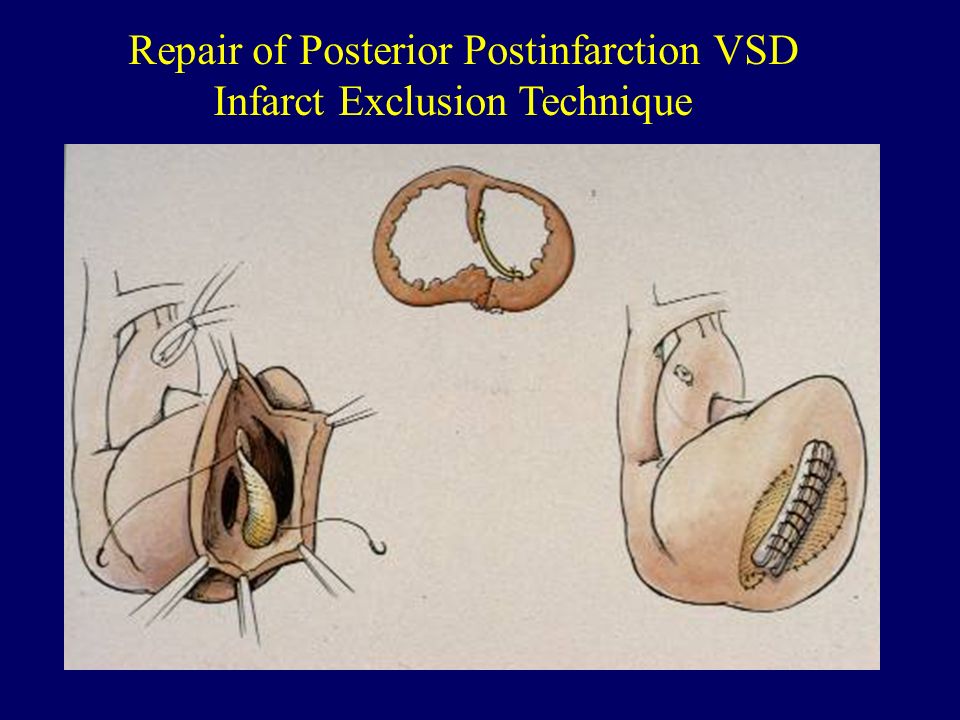 Repair of Posterior Postinfarction VSD
Infarct Exclusion Technique